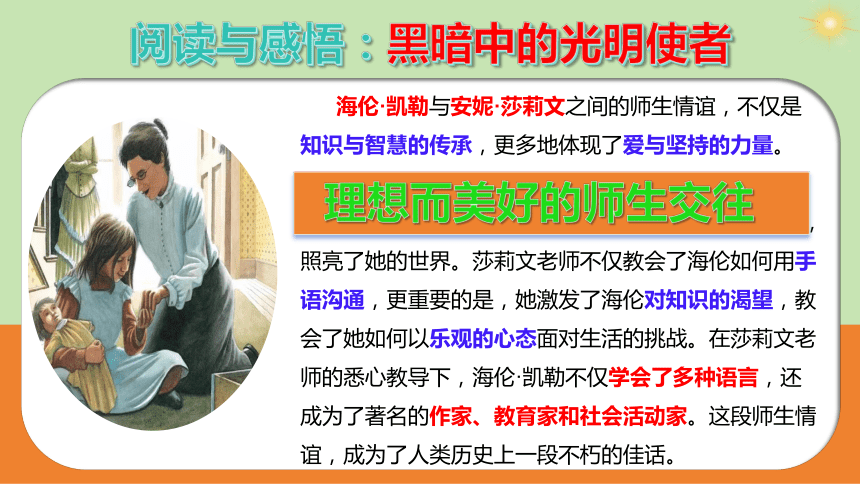 阅读与感悟：黑暗中的光明使者

海伦·凯勒与安妮·莎莉文之间的师生情谊，不仅是知识与智慧的传承，更多地体现了爱与坚持的力量。

理想而美好的师生交往

，照亮了她的世界。莎莉文老师不仅教会了海伦如何用手语沟通，更重要的是，她激发了海伦对知识的渴望，教会了她如何以乐观的心态面对生活的挑战。在莎莉文老师的悉心教导下，海伦·凯勒不仅学会了多种语言，还成为了著名的作家、教育家和社会活动家。这段师生情谊，成为了人类历史上一段不朽的佳话。